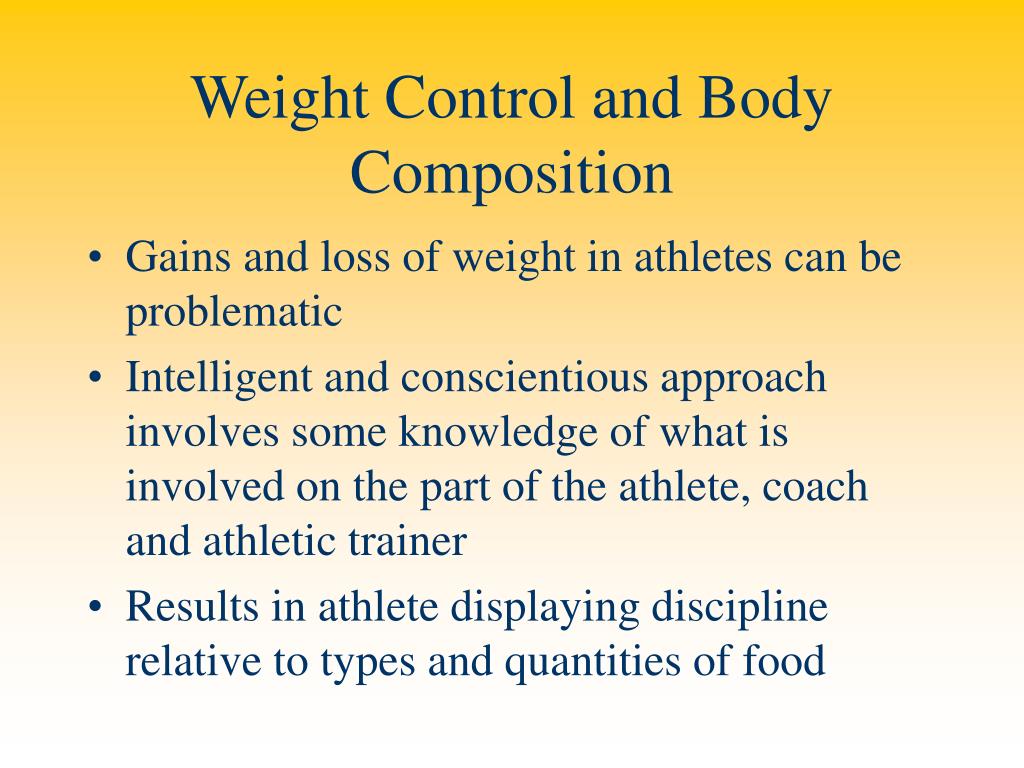 Weight Control and Body Composition

• Gains and loss of weight in athletes can be problematic
• Intelligent and conscientious approach involves some knowledge of what is involved on the part of the athlete, coach and athletic trainer
• Results in athlete displaying discipline relative to types and quantities of food